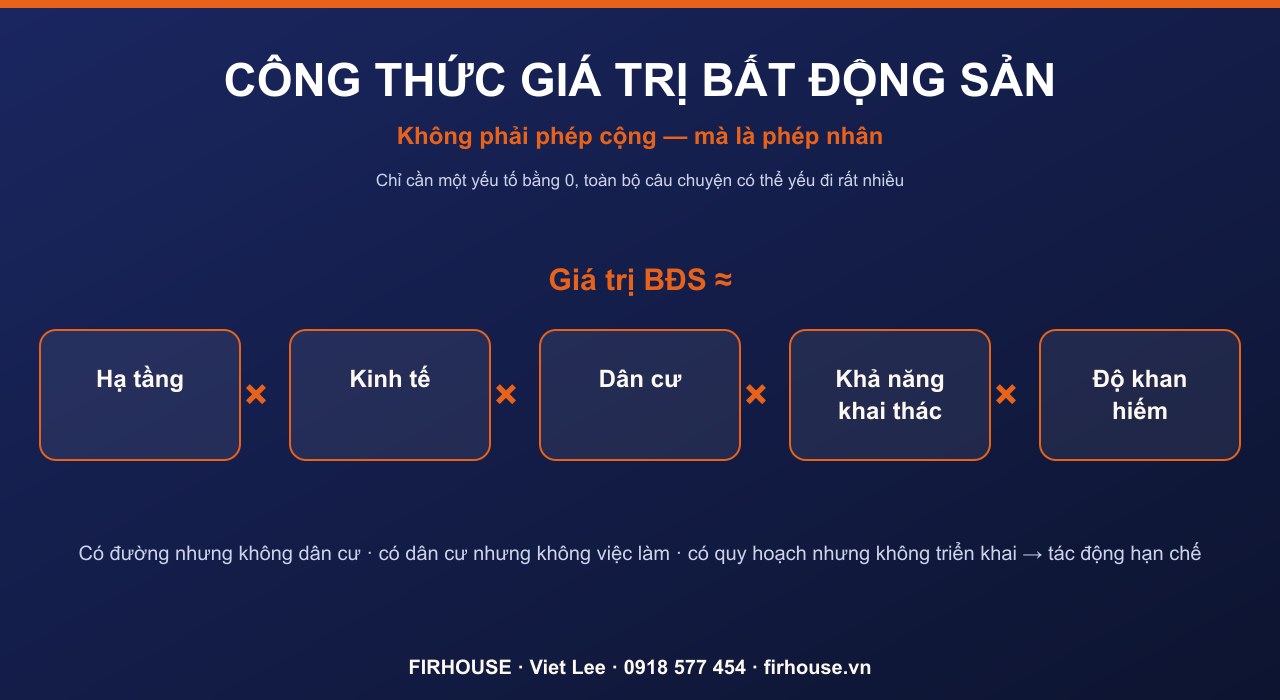 CÔNG THỨC GIÁ TRỊ BẤT ĐỘNG SẢN

Không phải phép cộng — mà là phép nhân

Chỉ cần một yếu tố bằng 0, toàn bộ câu chuyện có thể yếu đi rất nhiều

Giá trị BĐS ≈

Hạ tầng × Kinh tế × Dân cư × Khả năng khai thác × Độ khan hiếm

Có đường nhưng không dân cư · có dân cư nhưng không việc làm · có quy hoạch nhưng không triển khai → tác động hạn chế

FIRHOUSE · Viet Lee · 0918 577 454 · firhouse.vn